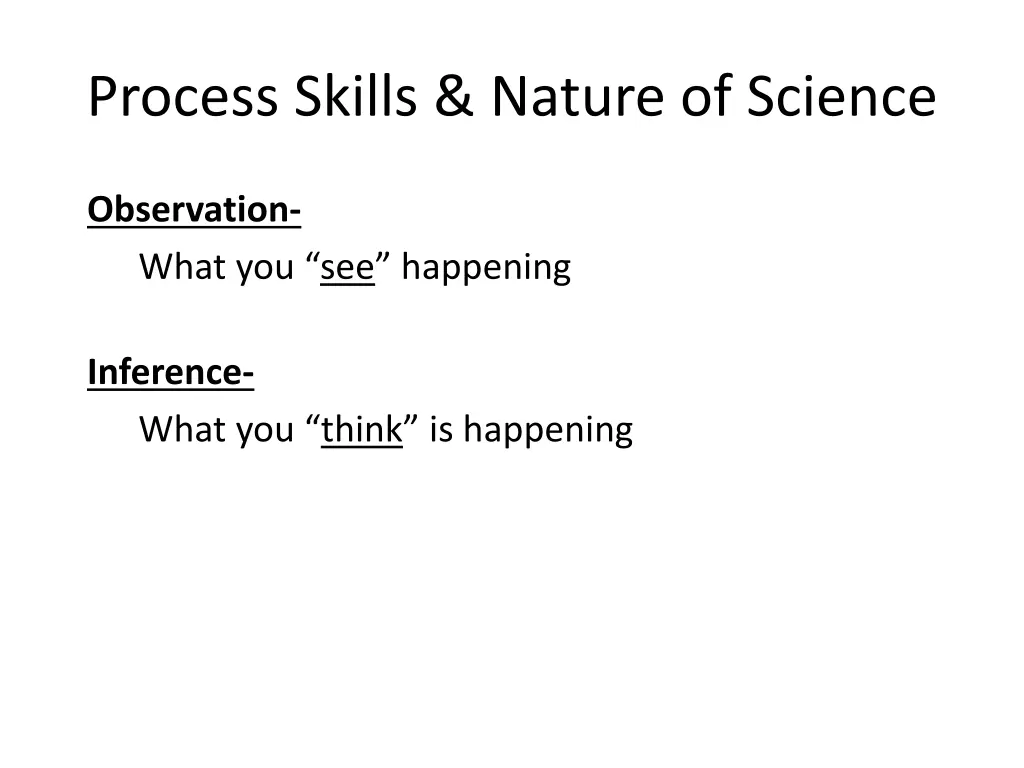 Process Skills & Nature of Science

Observation-
What you “see” happening

Inference-
What you “think” is happening